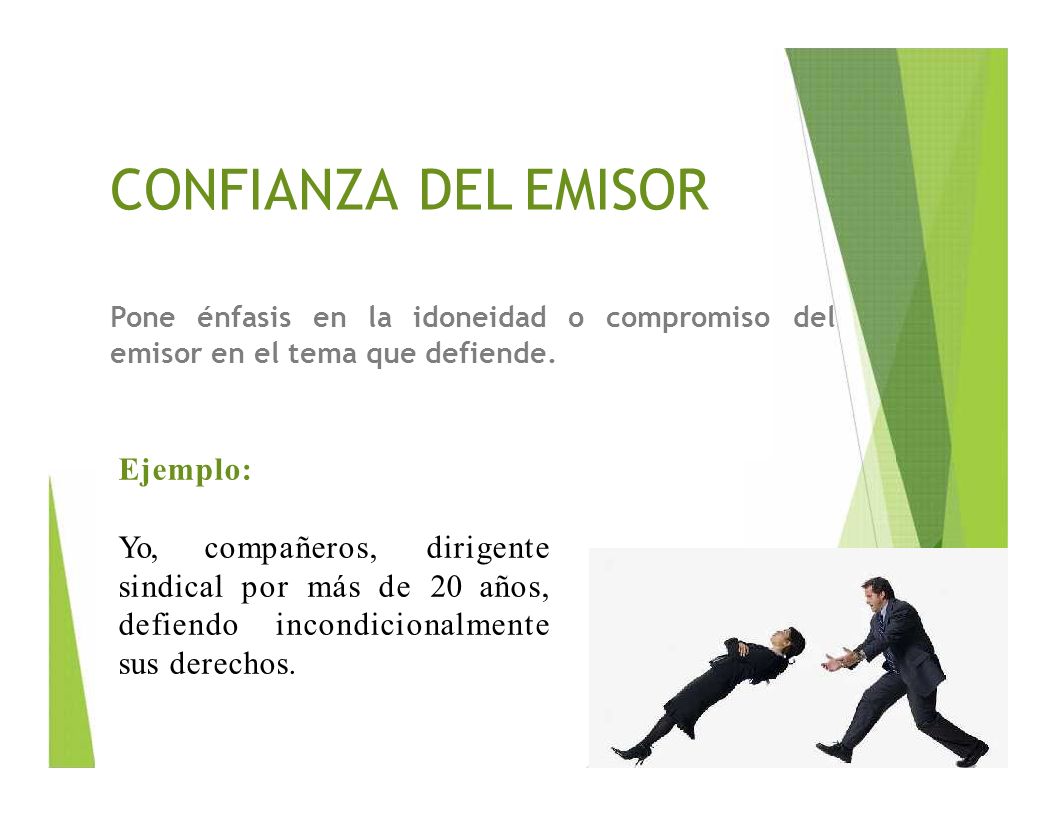 CONFIANZA DEL EMISOR

Pone énfasis en la idoneidad o compromiso del emisor en el tema que defiende.

Ejemplo:

Yo, compañeros, dirigente sindical por más de 20 años, defiendo incondicionalmente sus derechos.